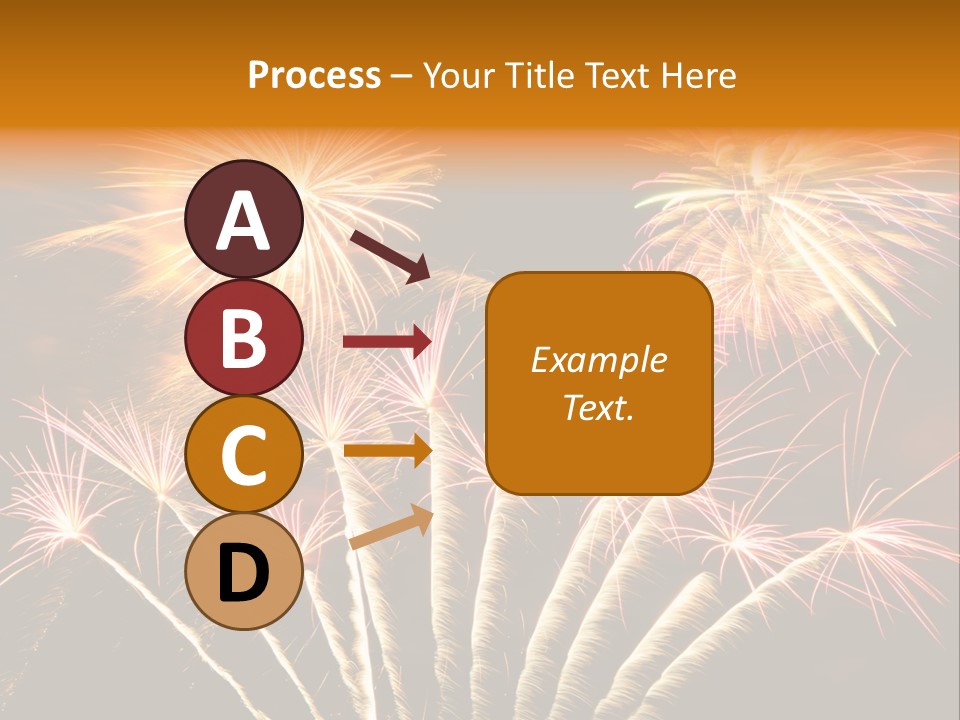 Process – Your Title Text Here

A

B

C

D

Example Text.